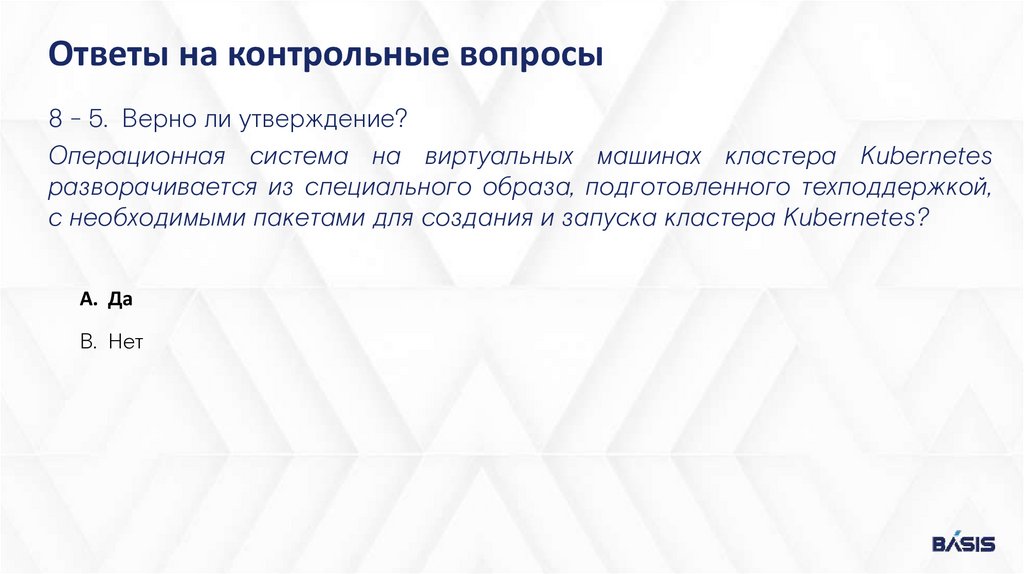 Ответы на контрольные вопросы

8 - 5. Верно ли утверждение?

Операционная система на виртуальных машинах кластера Kubernetes разворачивается из специального образа, подготовленного техподдержкой, с необходимыми пакетами для создания и запуска кластера Kubernetes?

A. Да

B. Нет

BASIS